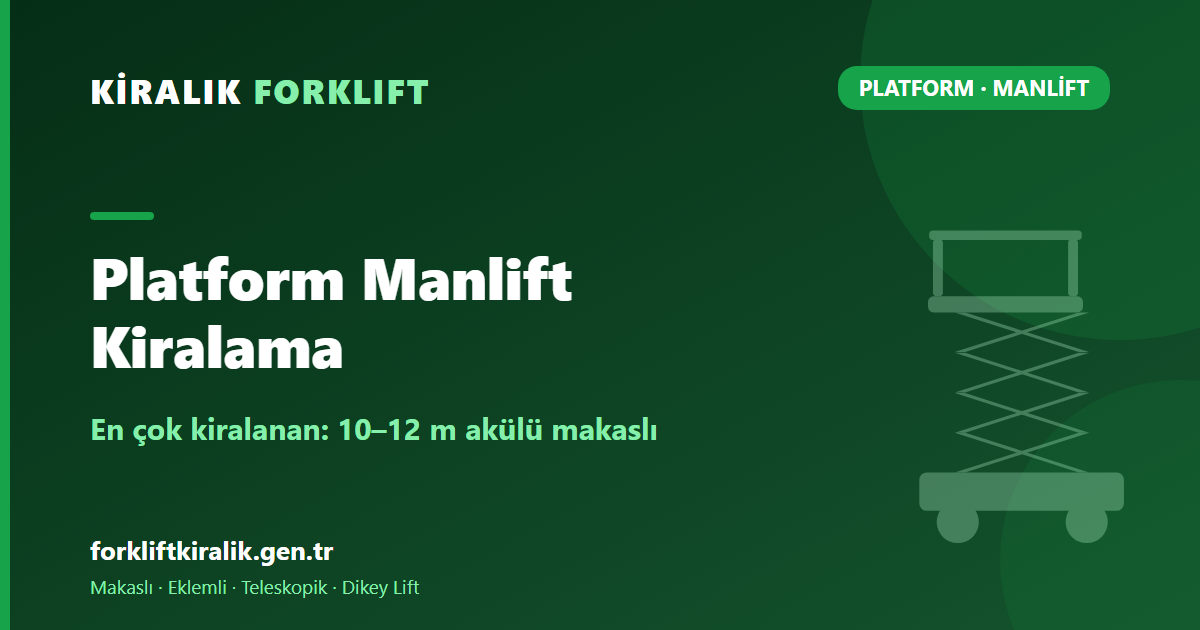 KİRALIK FORKLIFT

PLATFORM · MANLİFT

Platform Manlift Kiralama

En çok kiralanan: 10–12 m akülü makaslı

forkliftkiralik.gen.tr

Makaslı · Eklemli · Teleskopik · Dikey Lift